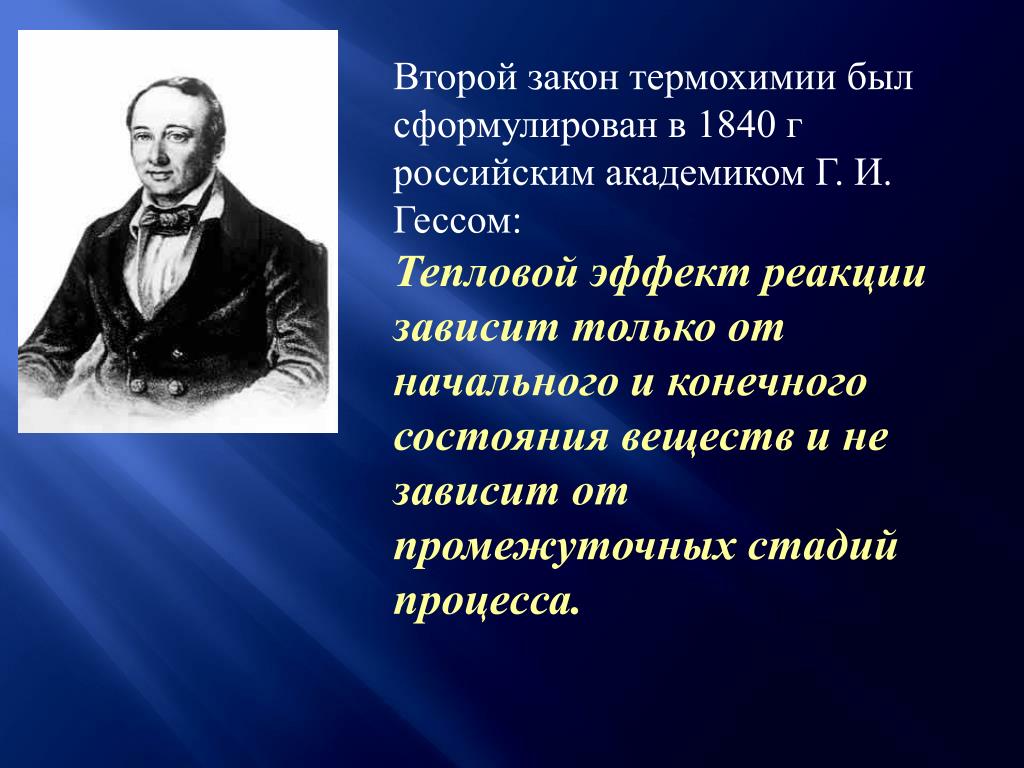 Второй закон термохимии был сформулирован в 1840 г российским академиком Г. И. Гессом:

Тепловой эффект реакции зависит только от начального и конечного состояния веществ и не зависит от промежуточных стадий процесса.